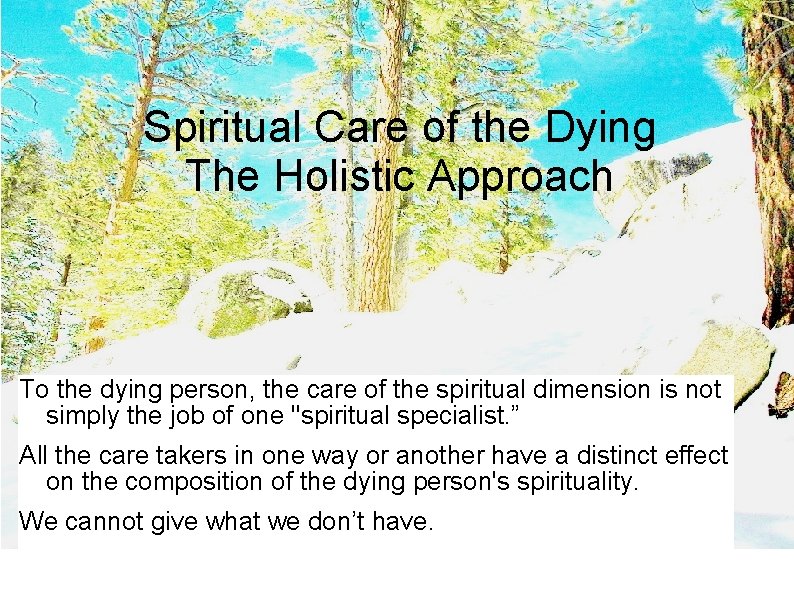 Spiritual Care of the Dying
The Holistic Approach

To the dying person, the care of the spiritual dimension is not simply the job of one "spiritual specialist.”

All the care takers in one way or another have a distinct effect on the composition of the dying person's spirituality.

We cannot give what we don’t have.